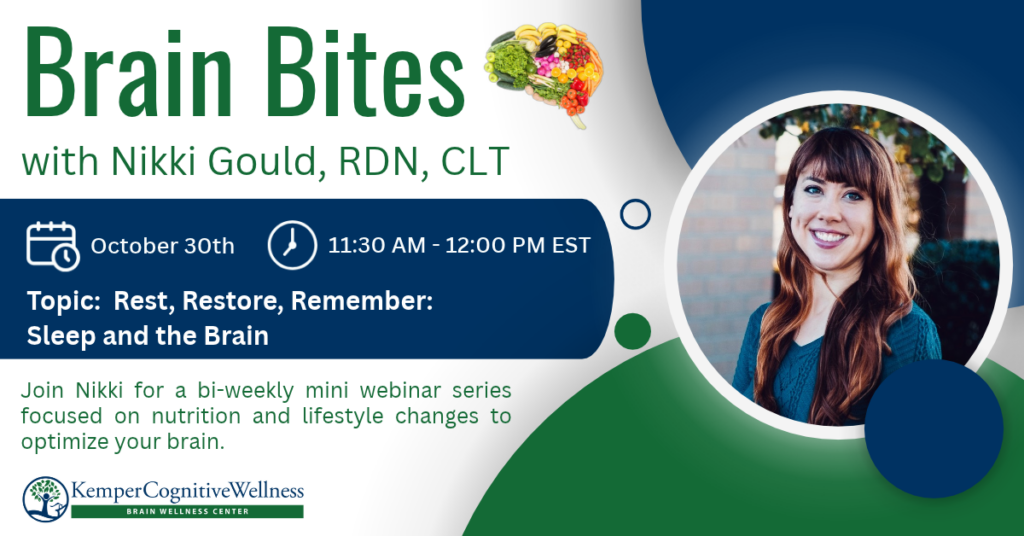 Brain Bites

with Nikki Gould, RDN, CLT

October 30th

11:30 AM - 12:00 PM EST

Topic: Rest, Restore, Remember:
Sleep and the Brain

Join Nikki for a bi-weekly mini webinar series focused on nutrition and lifestyle changes to optimize your brain.

KemperCognitiveWellness
BRAIN WELLNESS CENTER